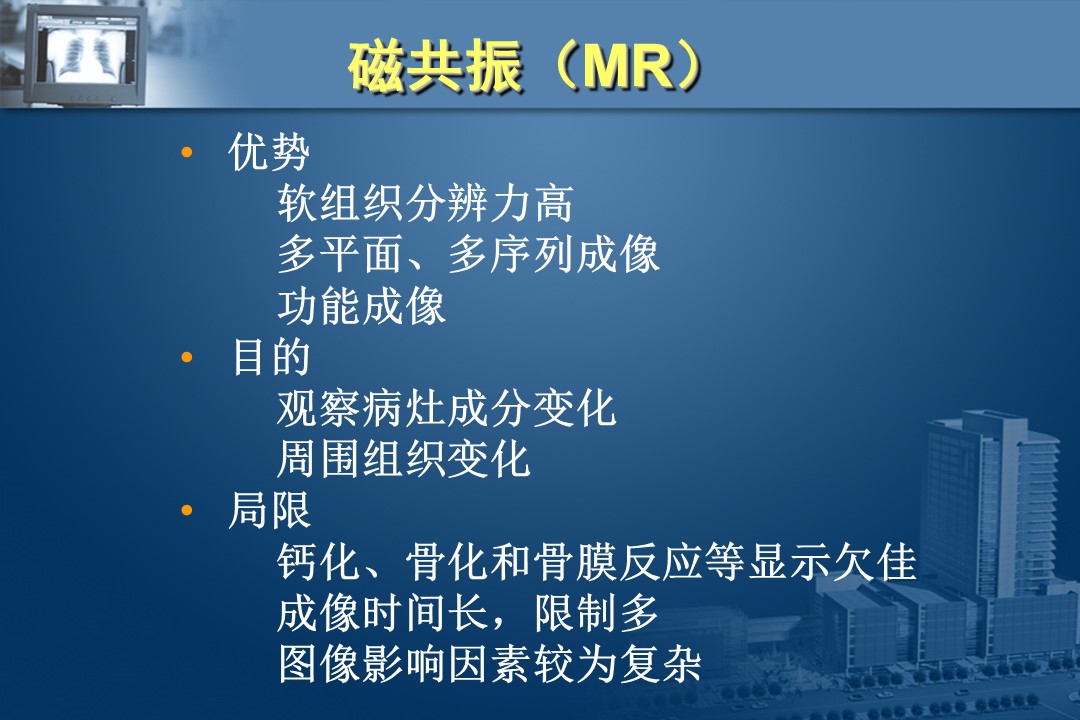 磁共振（MR）

• 优势
软组织分辨力高
多平面、多序列成像
功能成像
• 目的
观察病灶成分变化
周围组织变化
• 局限
钙化、骨化和骨膜反应等显示欠佳
成像时间长，限制多
图像影响因素较为复杂